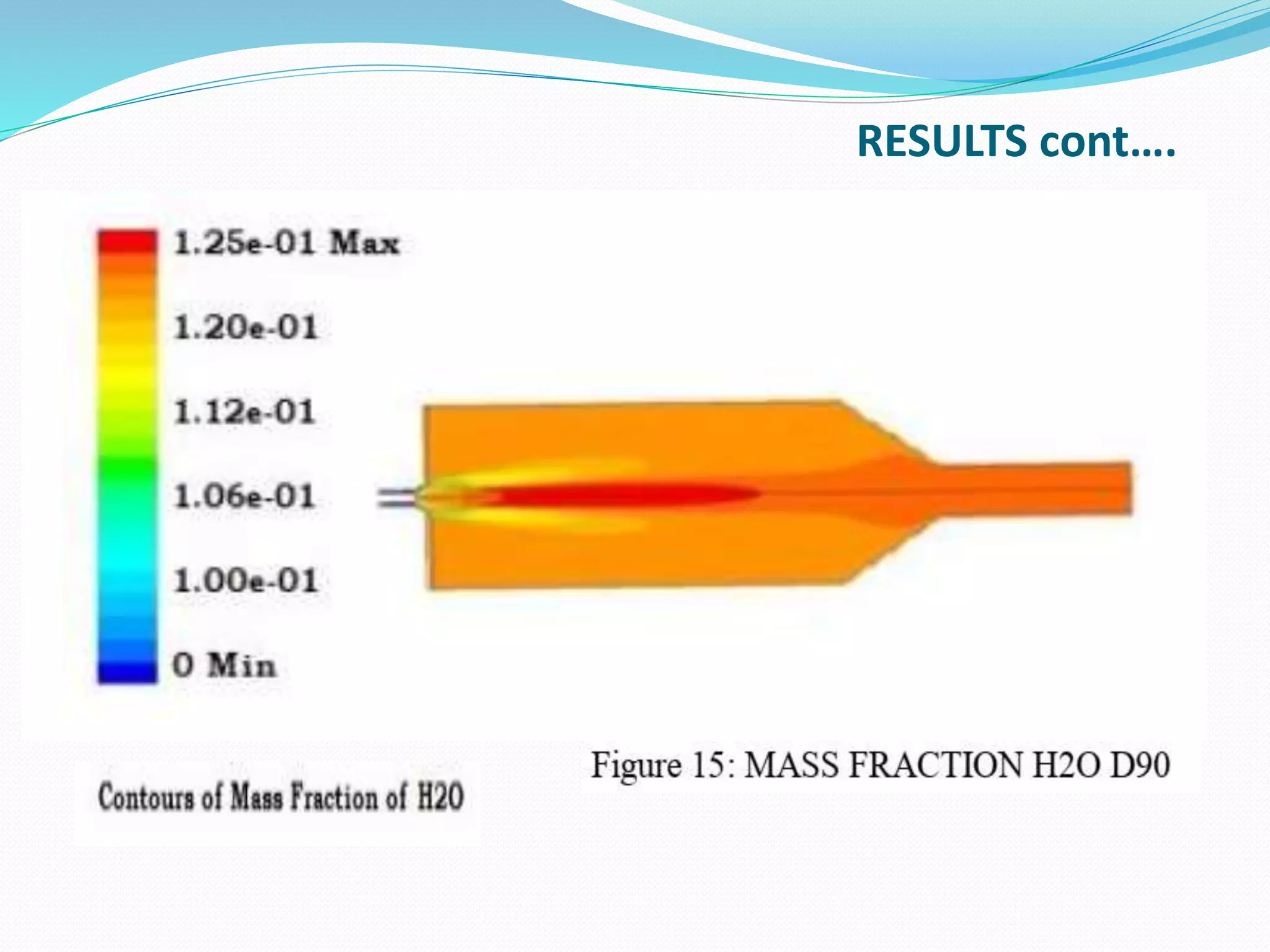 RESULTS cont….

1.25e-01 Max

1.20e-01

1.12e-01

1.06e-01

1.00e-01

0 Min

Contours of Mass Fraction of H2O

Figure 15: MASS FRACTION H2O D90